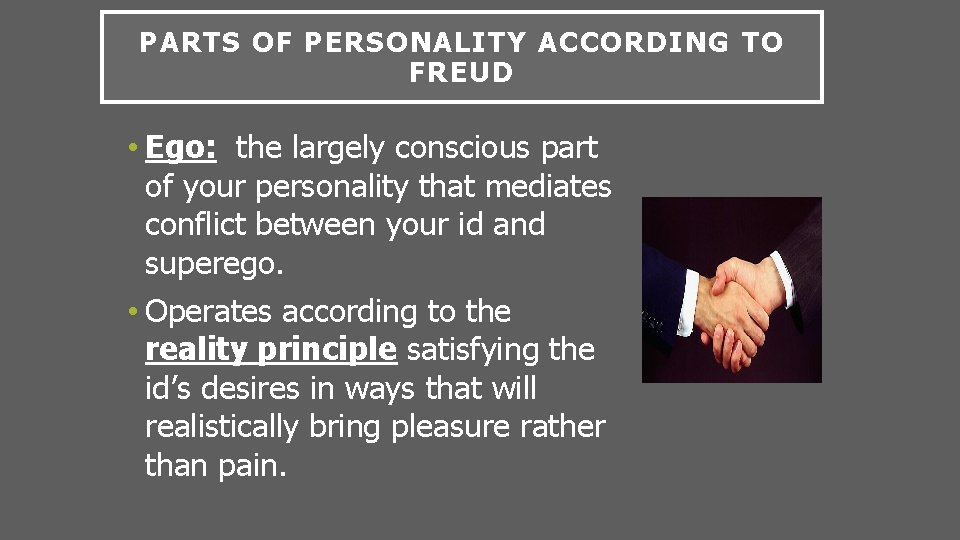 PARTS OF PERSONALITY ACCORDING TO FREUD

• Ego: the largely conscious part of your personality that mediates conflict between your id and superego.

• Operates according to the reality principle satisfying the id’s desires in ways that will realistically bring pleasure rather than pain.